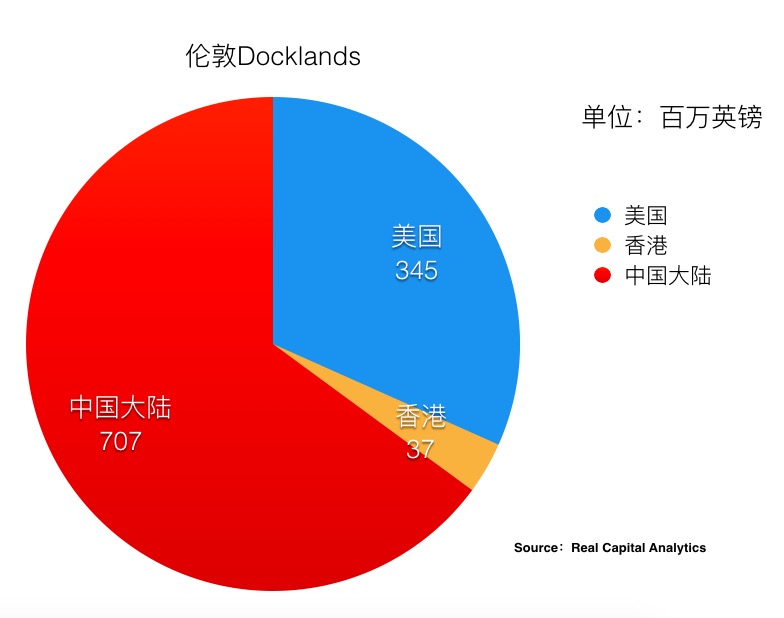 伦敦Docklands

单位：百万英镑

美国
香港
中国大陆

美国
345

香港
37

中国大陆
707

Source：Real Capital Analytics